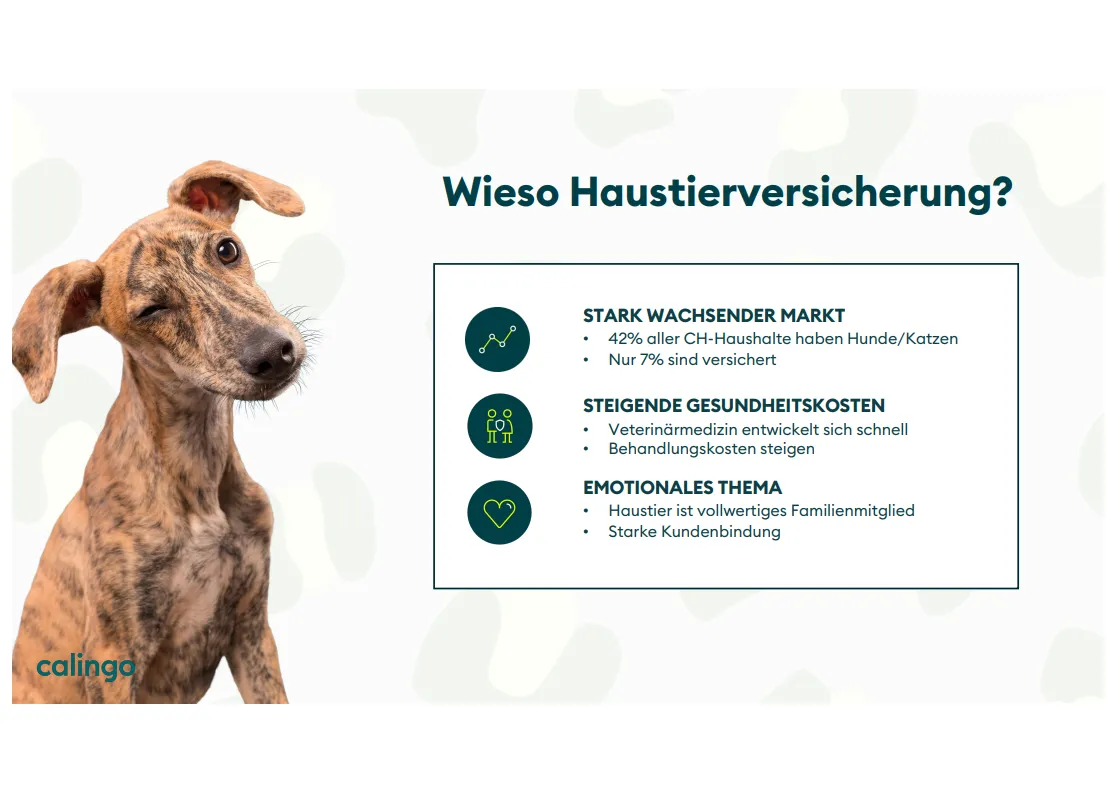 Wieso Haustierversicherung?

STARK WACHSENDER MARKT
• 42% aller CH-Haushalte haben Hunde/Katzen
• Nur 7% sind versichert

STEIGENDE GESUNDHEITSKOSTEN
• Veterinärmedizin entwickelt sich schnell
• Behandlungskosten steigen

EMOTIONALES THEMA
• Haustier ist vollwertiges Familienmitglied
• Starke Kundenbindung

calingo